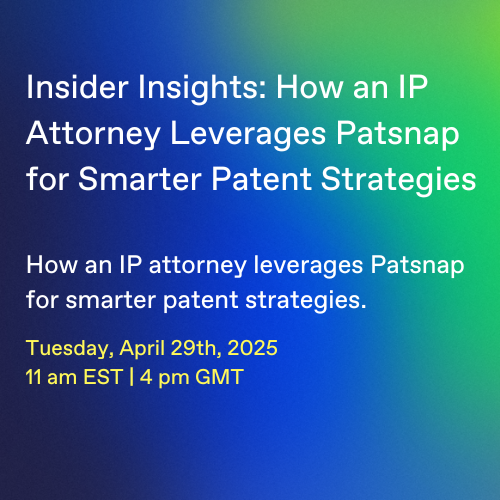 Insider Insights: How an IP Attorney Leverages Patsnap for Smarter Patent Strategies

How an IP attorney leverages Patsnap for smarter patent strategies.

Tuesday, April 29th, 2025
11 am EST | 4 pm GMT